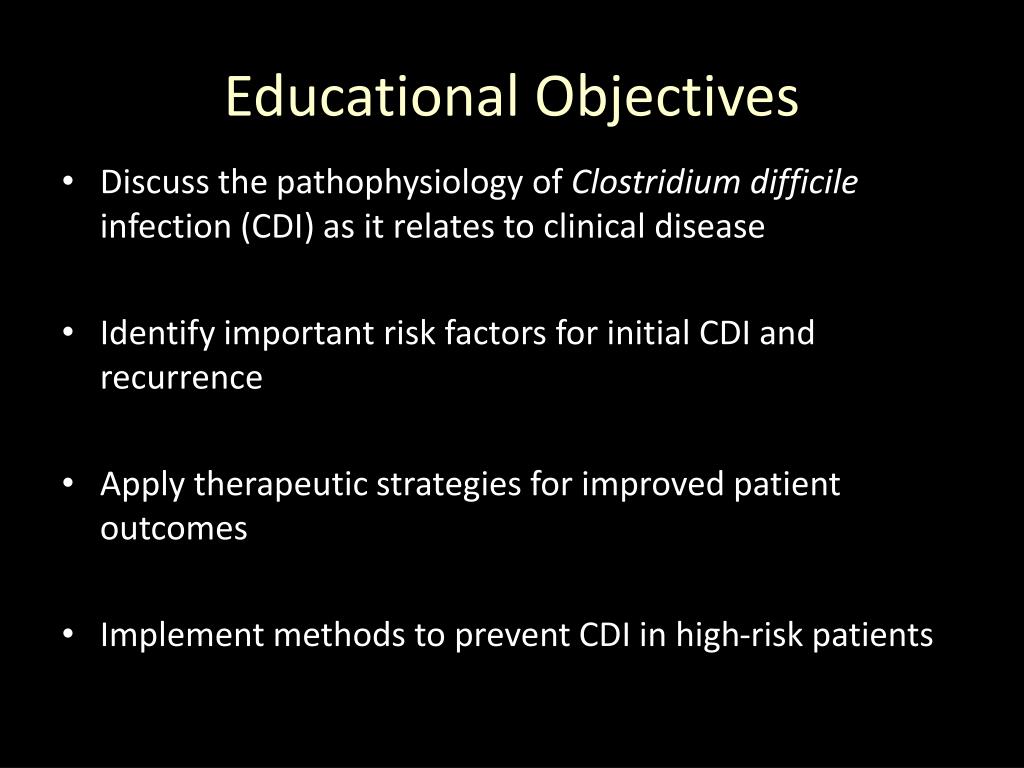 Educational Objectives

• Discuss the pathophysiology of Clostridium difficile infection (CDI) as it relates to clinical disease

• Identify important risk factors for initial CDI and recurrence

• Apply therapeutic strategies for improved patient outcomes

• Implement methods to prevent CDI in high-risk patients